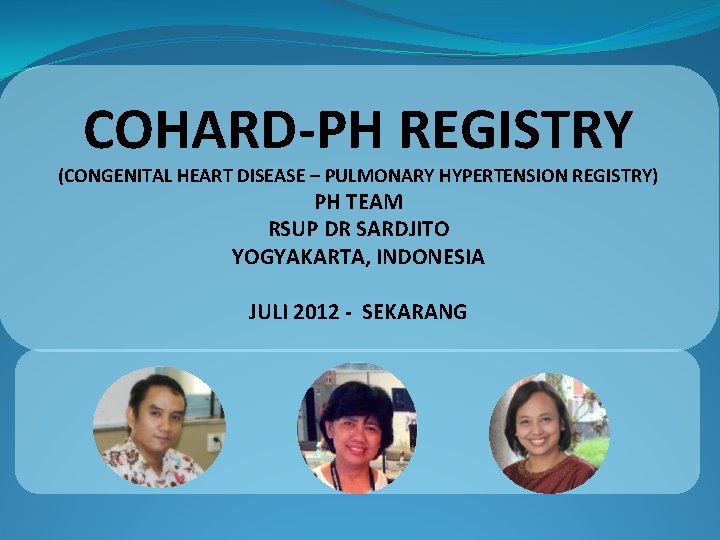 COHARD-PH REGISTRY

(CONGENITAL HEART DISEASE – PULMONARY HYPERTENSION REGISTRY)
PH TEAM
RSUP DR SARDJITO
YOGYAKARTA, INDONESIA

JULI 2012 - SEKARANG